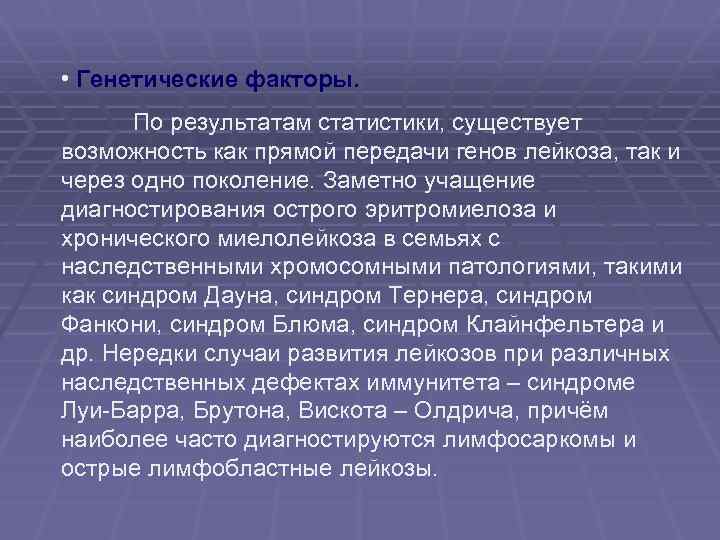 • Генетические факторы.

По результатам статистики, существует возможность как прямой передачи генов лейкоза, так и через одно поколение. Заметно учащение диагностирования острого эритромиелоза и хронического миелолейкоза в семьях с наследственными хромосомными патологиями, такими как синдром Дауна, синдром Тернера, синдром Фанкони, синдром Блюма, синдром Клайнфельтера и др. Нередки случаи развития лейкозов при различных наследственных дефектах иммунитета – синдроме Луи-Барра, Брутона, Вискота – Олдрича, причём наиболее часто диагностируются лимфосаркомы и острые лимфобластные лейкозы.